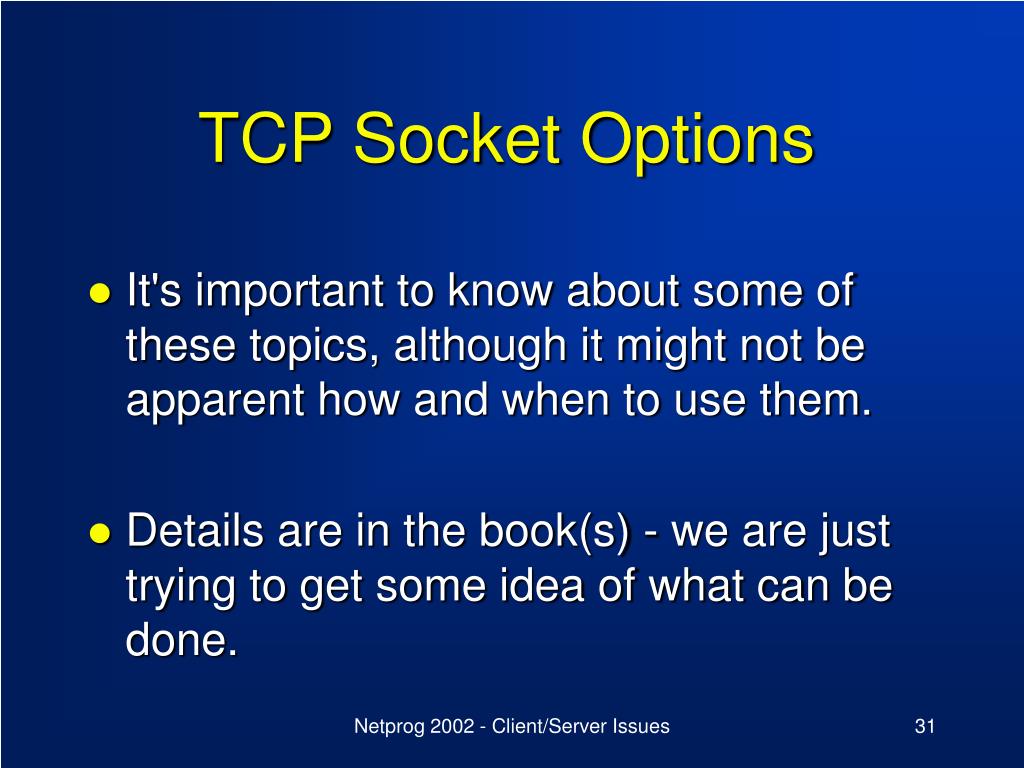 TCP Socket Options

● It's important to know about some of these topics, although it might not be apparent how and when to use them.

● Details are in the book(s) - we are just trying to get some idea of what can be done.

Netprog 2002 - Client/Server Issues

31